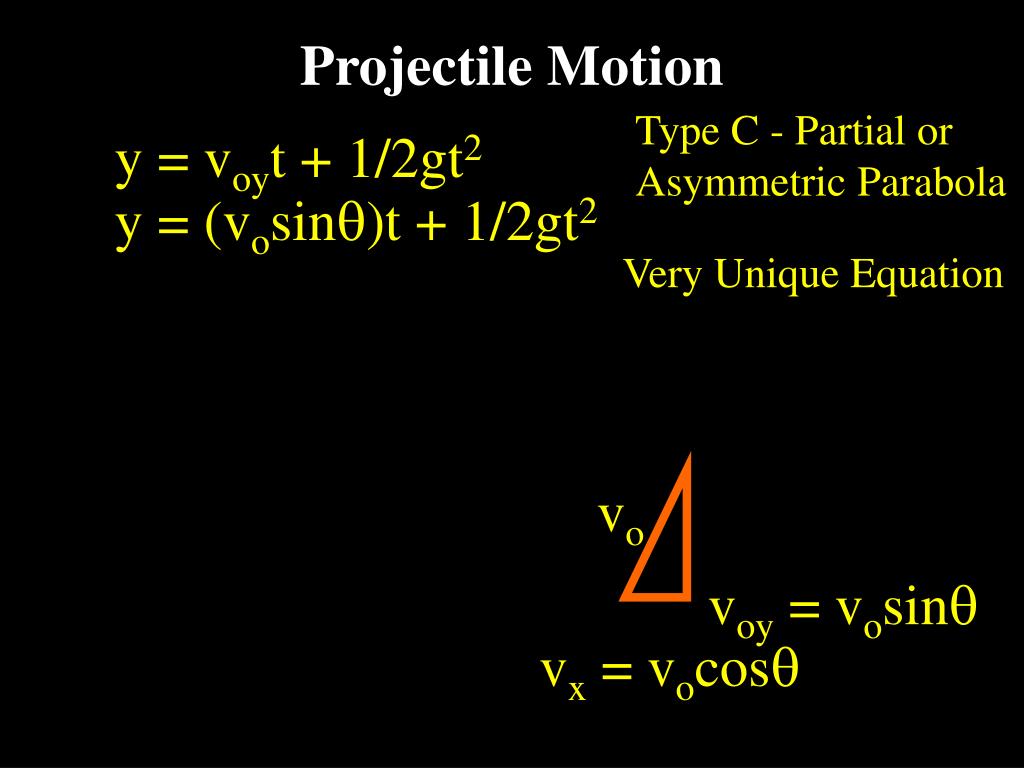 Projectile Motion

$y = v_{oy}t + 1/2gt^2$
$y = (v_o\sin\theta)t + 1/2gt^2$

Type C - Partial or Asymmetric Parabola

Very Unique Equation

$v_o$

$v_{oy} = v_o\sin\theta$

$v_x = v_o\cos\theta$